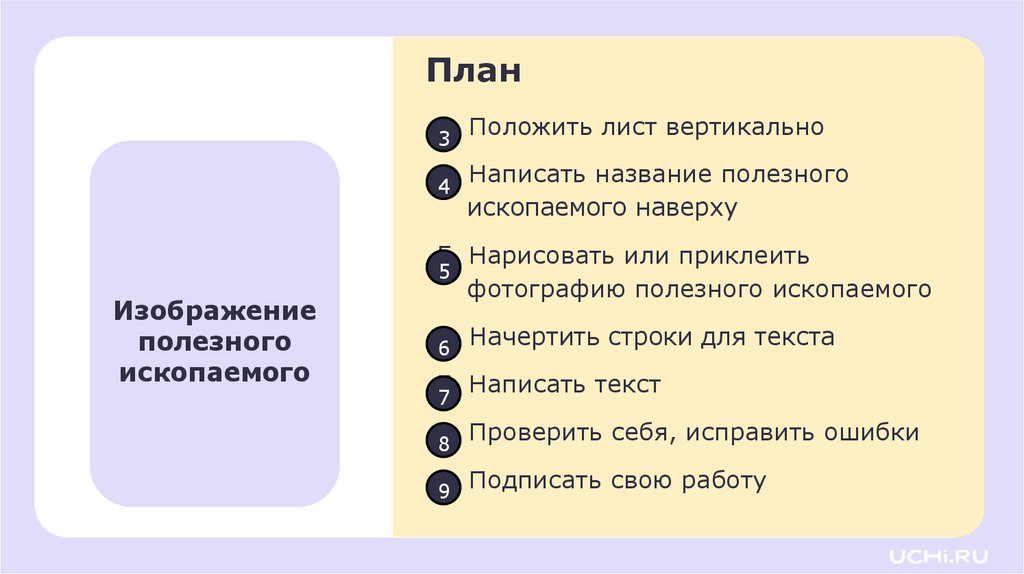 Изображение полезного ископаемого

План

3 Положить лист вертикально

4 Написать название полезного ископаемого наверху

5 Нарисовать или приклеить фотографию полезного ископаемого

6 Начертить строки для текста

7 Написать текст

8 Проверить себя, исправить ошибки

9 Подписать свою работу

UCHi.RU